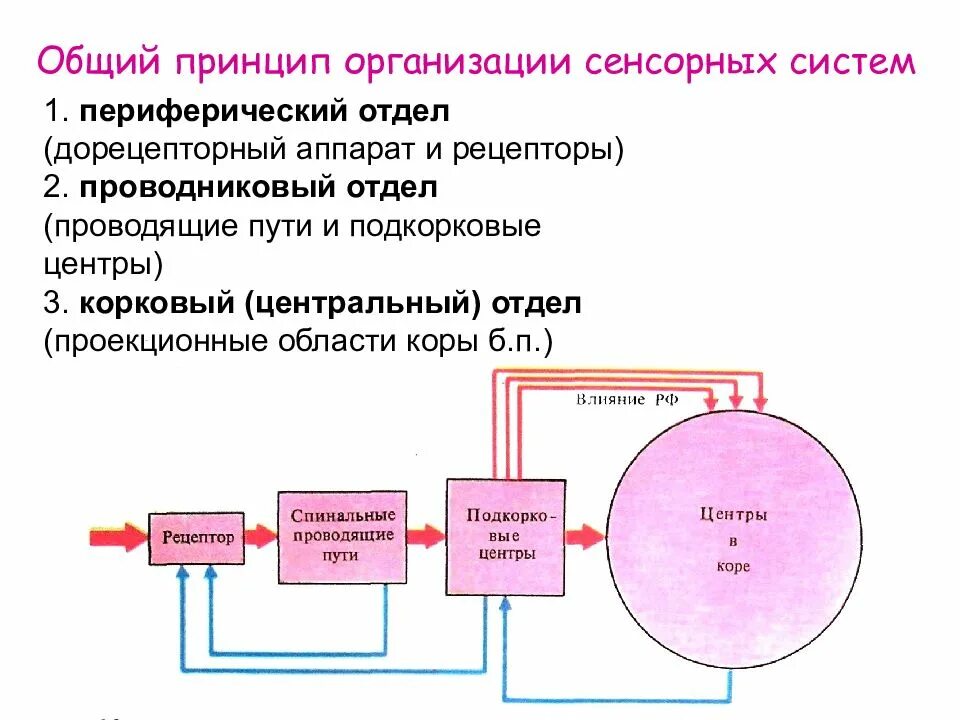 Общий принцип организации сенсорных систем

1. **периферический отдел** (дорецепторный аппарат и рецепторы)
2. **проводниковый отдел** (проводящие пути и подкорковые центры)
3. **корковый (центральный) отдел** (проекционные области коры б.п.)

Влияние РФ

Рецептор

Спинальные проводящие пути

Подкорковые центры

Центры в коре